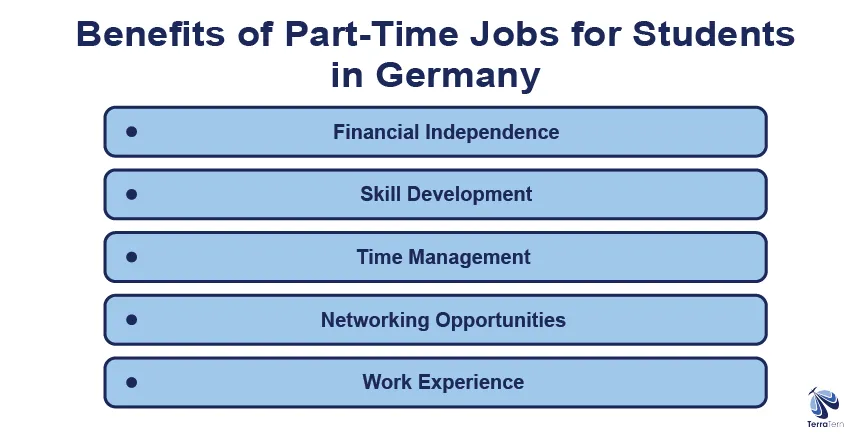 Benefits of Part-Time Jobs for Students in Germany

- Financial Independence
- Skill Development
- Time Management
- Networking Opportunities
- Work Experience

TerraTern